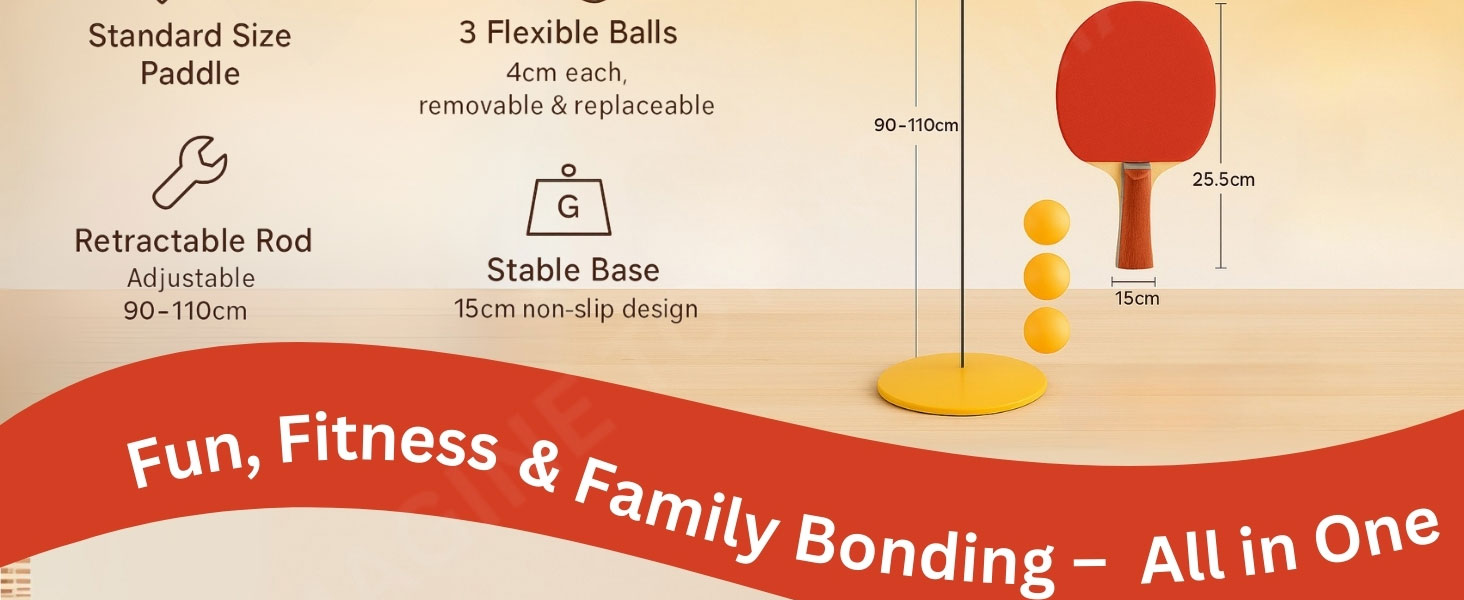 Standard Size Paddle

3 Flexible Balls
4cm each,
removable & replaceable

Retractable Rod
Adjustable
90-110cm

G

Stable Base
15cm non-slip design

90-110cm

25.5cm

15cm

Fun, Fitness & Family Bonding – All in One